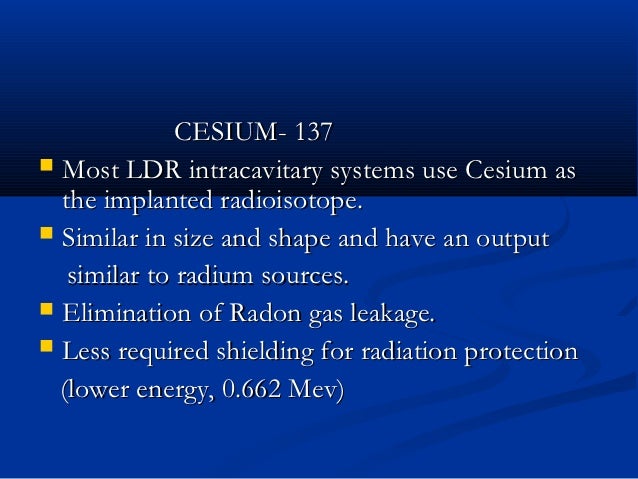 CESIUM- 137

Most LDR intracavitary systems use Cesium as the implanted radioisotope.

Similar in size and shape and have an output similar to radium sources.

Elimination of Radon gas leakage.

Less required shielding for radiation protection (lower energy, 0.662 Mev)